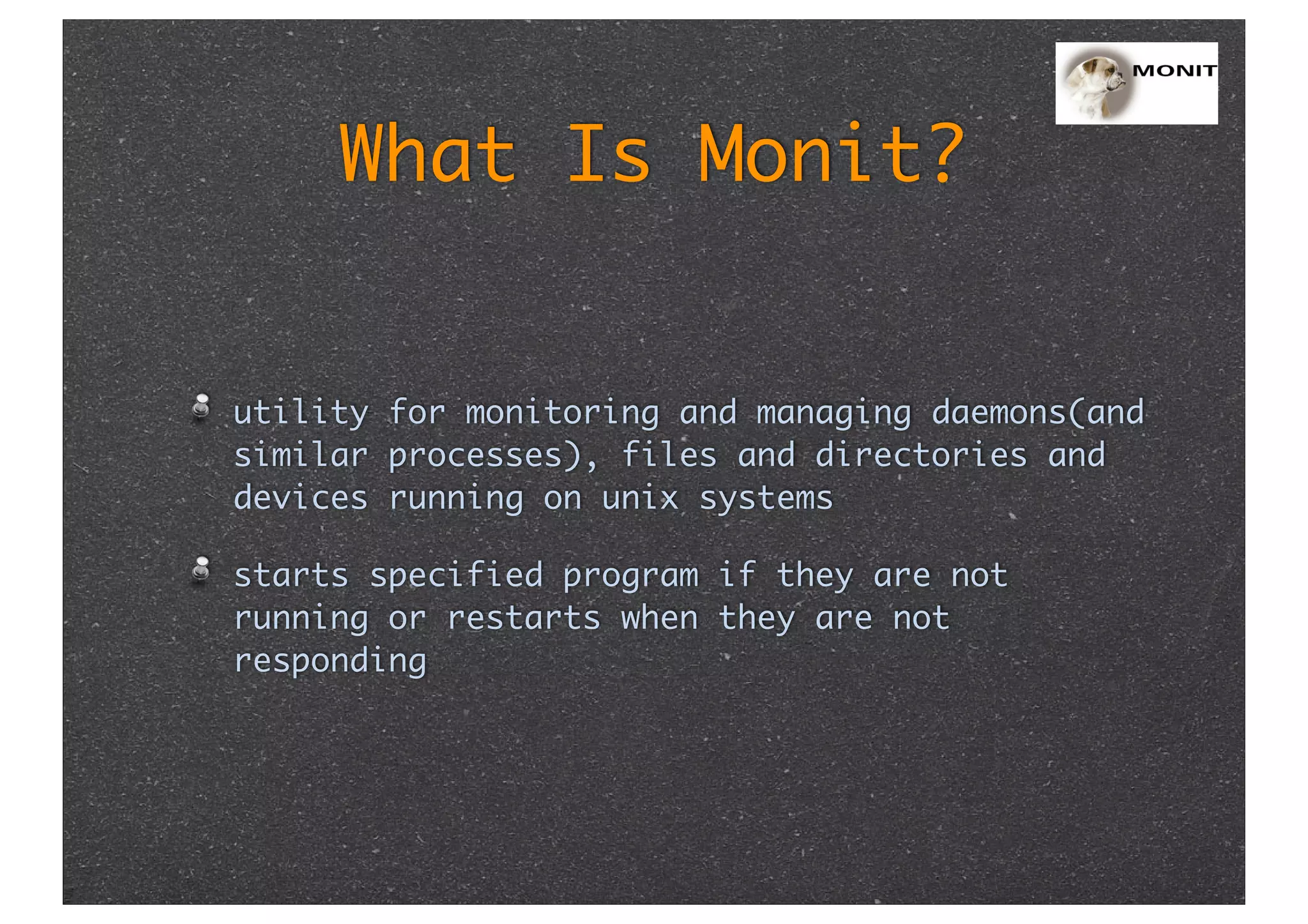 MONIT

What Is Monit?

utility for monitoring and managing daemons(and similar processes), files and directories and devices running on unix systems

starts specified program if they are not running or restarts when they are not responding